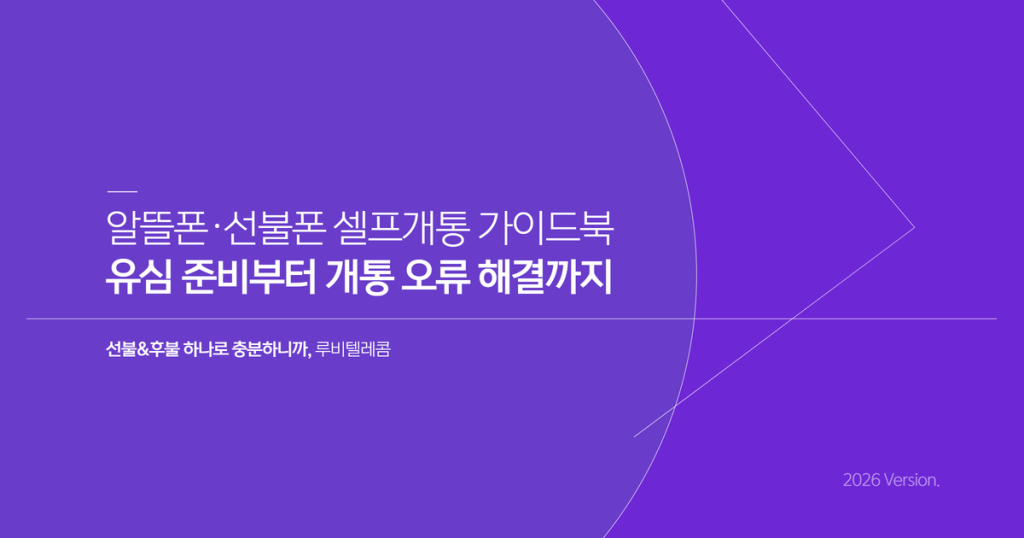 알뜰폰·선불폰 셀프개통 가이드북
유심 준비부터 개통 오류 해결까지

선불&후불 하나로 충분하니까, 루비텔레콤

2026 Version.